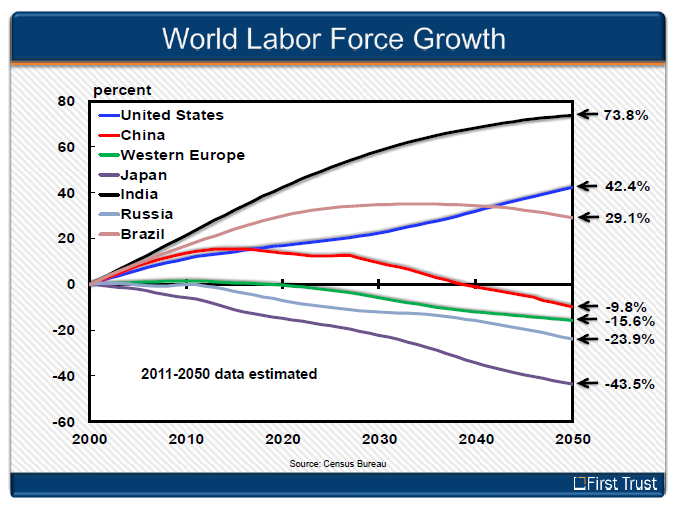 World Labor Force Growth

percent

80
60
40
20
0
-20
-40
-60

United States
China
Western Europe
Japan
India
Russia
Brazil

73.8%
42.4%
29.1%
-9.8%
-15.6%
-23.9%
-43.5%

2011-2050 data estimated

2000
2010
2020
2030
2040
2050

Source: Census Bureau

First Trust